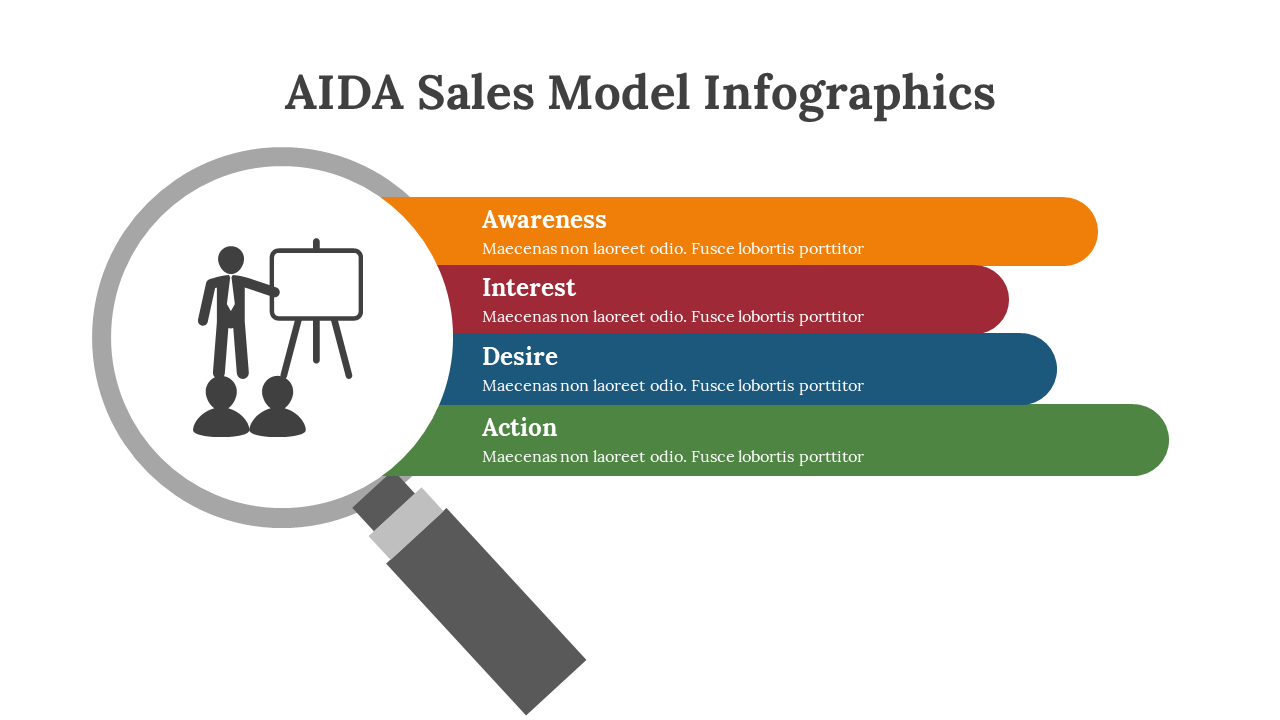 AIDA Sales Model Infographics

Awareness
Maecenas non laoreet odio. Fusce lobortis porttitor

Interest
Maecenas non laoreet odio. Fusce lobortis porttitor

Desire
Maecenas non laoreet odio. Fusce lobortis porttitor

Action
Maecenas non laoreet odio. Fusce lobortis porttitor